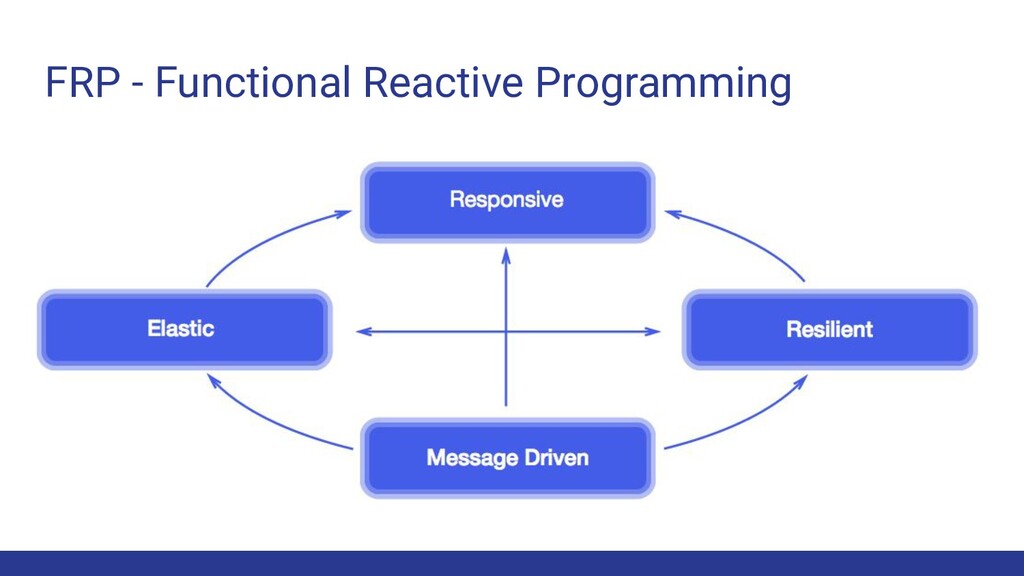 FRP - Functional Reactive Programming

Responsive

Elastic

Resilient

Message Driven